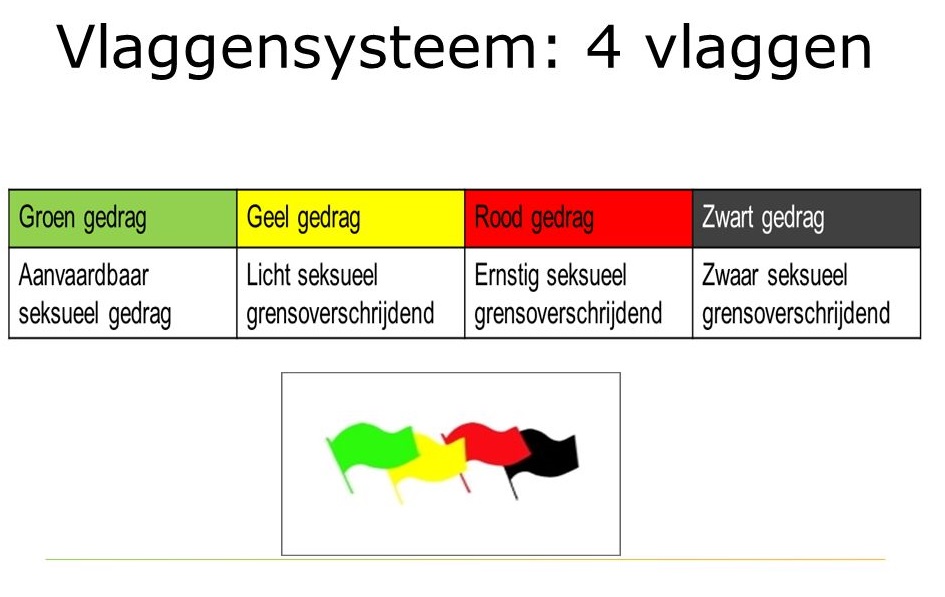 Vlaggensysteem: 4 vlaggen

| Groen gedrag | Geel gedrag | Rood gedrag | Zwart gedrag |
|---|---|---|---|
| Aanvaardbaar seksueel gedrag | Licht seksueel grensoverschrijdend | Ernstig seksueel grensoverschrijdend | Zwaar seksueel grensoverschrijdend |